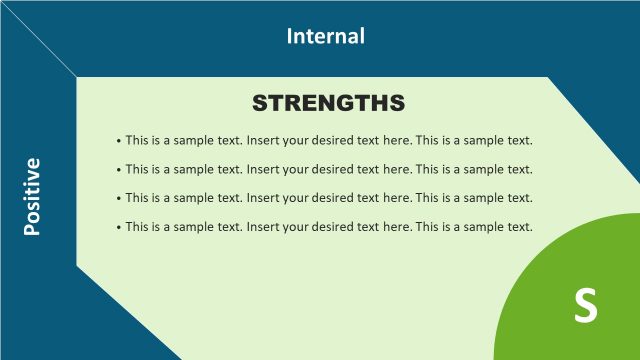 Internal

Positive

STRENGTHS

• This is a sample text. Insert your desired text here. This is a sample text.
• This is a sample text. Insert your desired text here. This is a sample text.
• This is a sample text. Insert your desired text here. This is a sample text.
• This is a sample text. Insert your desired text here. This is a sample text.

S